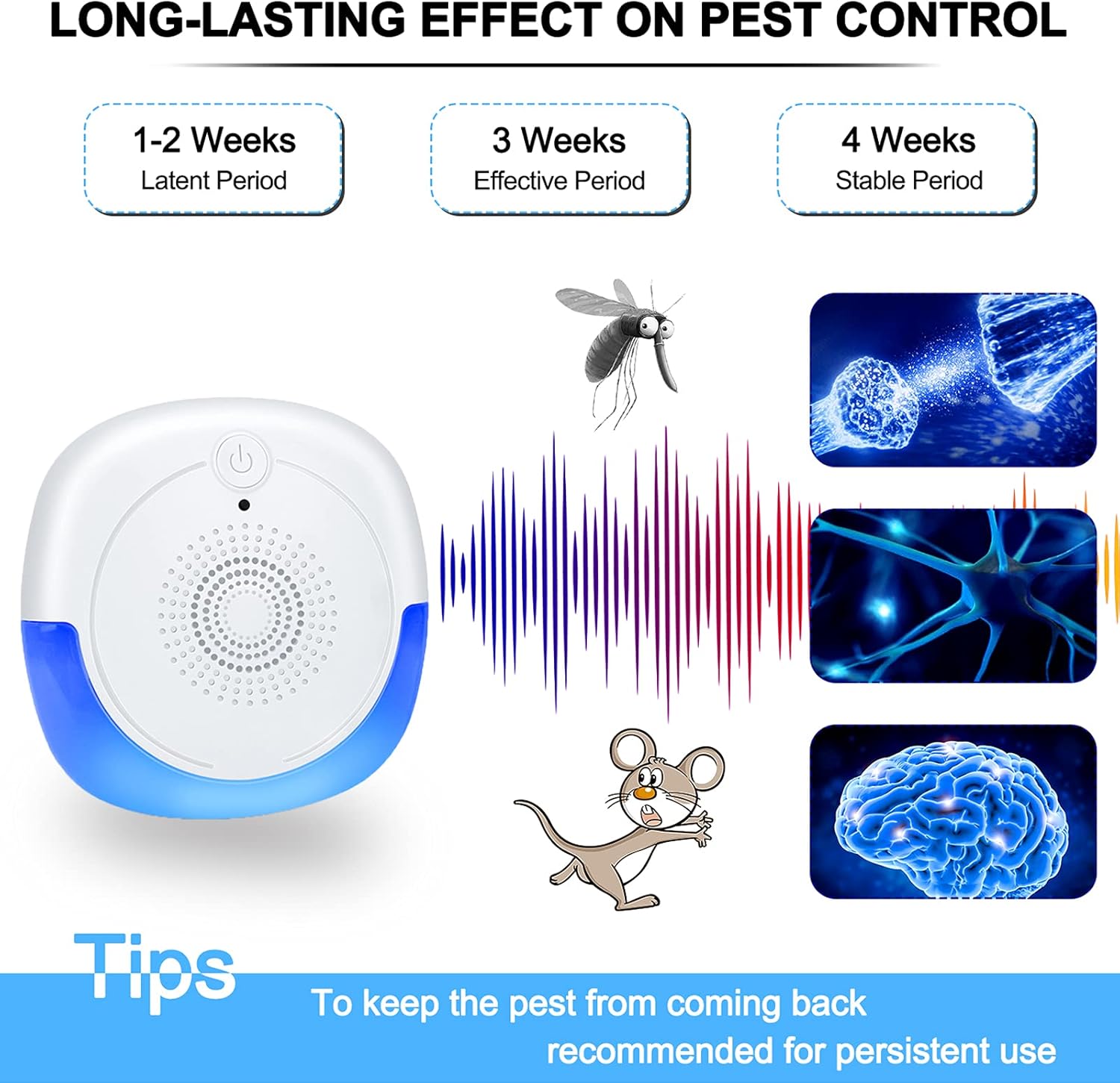 LONG-LASTING EFFECT ON PEST CONTROL

1-2 Weeks
Latent Period

3 Weeks
Effective Period

4 Weeks
Stable Period

Tips

To keep the pest from coming back recommended for persistent use